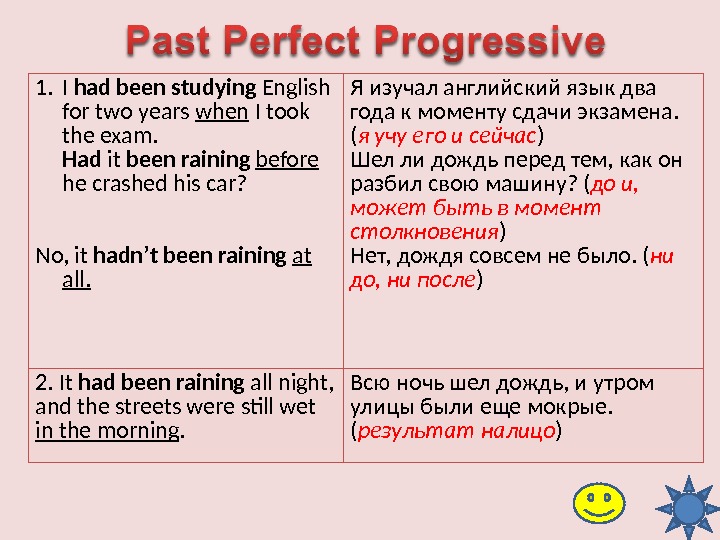 Past Perfect Progressive

| | |
|---|---|
| 1. I had been studying English for two years when I took the exam. Had it been raining before he crashed his car? No, it hadn't been raining at all. | Я изучал английский язык два года к моменту сдачи экзамена. (я учу его и сейчас) Шел ли дождь перед тем, как он разбил свою машину? (до и, может быть в момент столкновения) Нет, дождя совсем не было. (ни до, ни после) |
| 2. It had been raining all night, and the streets were still wet in the morning. | Всю ночь шел дождь, и утром улицы были еще мокрые. (результат налицо) |